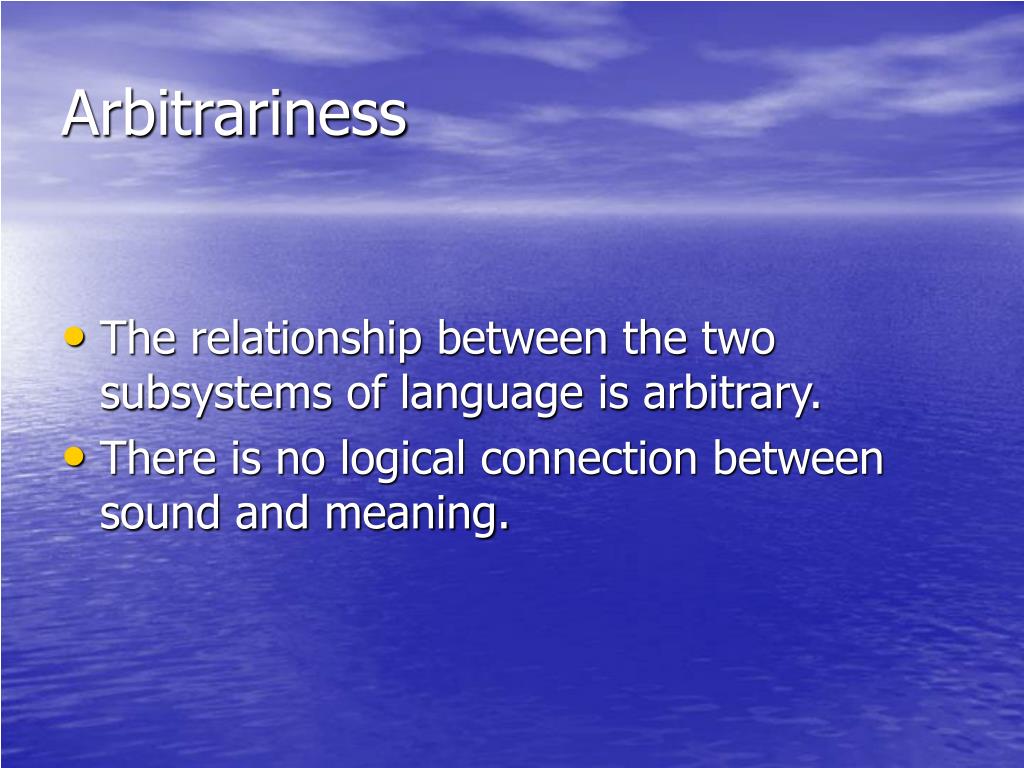 Arbitrariness

• The relationship between the two subsystems of language is arbitrary.
• There is no logical connection between sound and meaning.